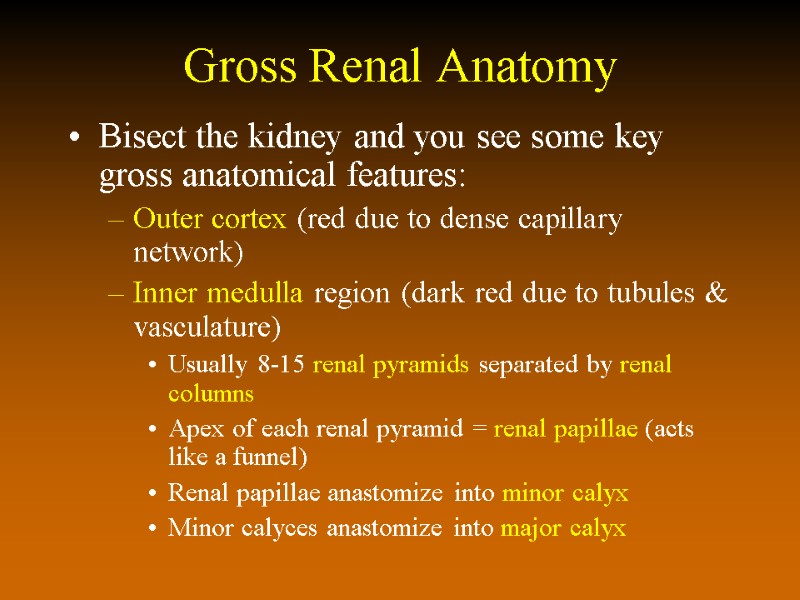 Gross Renal Anatomy

• Bisect the kidney and you see some key gross anatomical features:

– Outer cortex (red due to dense capillary network)

– Inner medulla region (dark red due to tubules & vasculature)

• Usually 8-15 renal pyramids separated by renal columns

• Apex of each renal pyramid = renal papillae (acts like a funnel)

• Renal papillae anastomize into minor calyx

• Minor calyces anastomize into major calyx